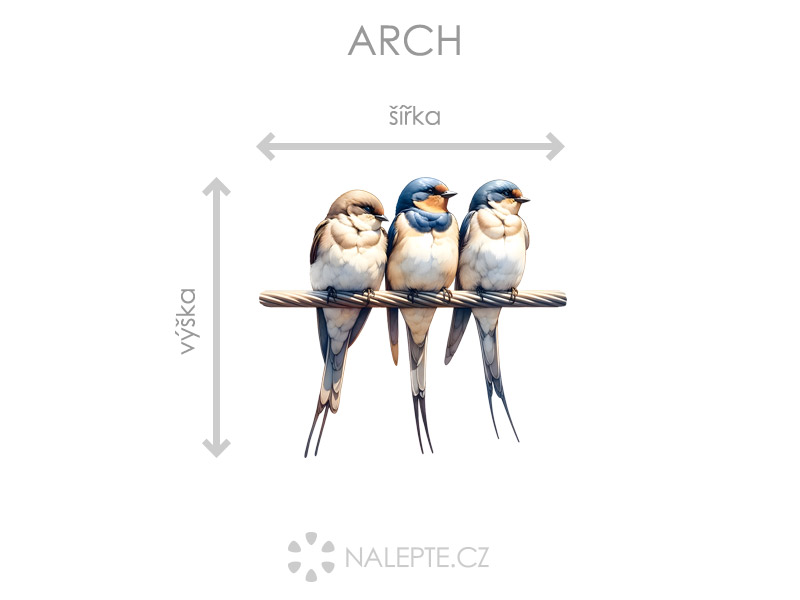 ARCH

šířka

výška

NALEPTE.CZ